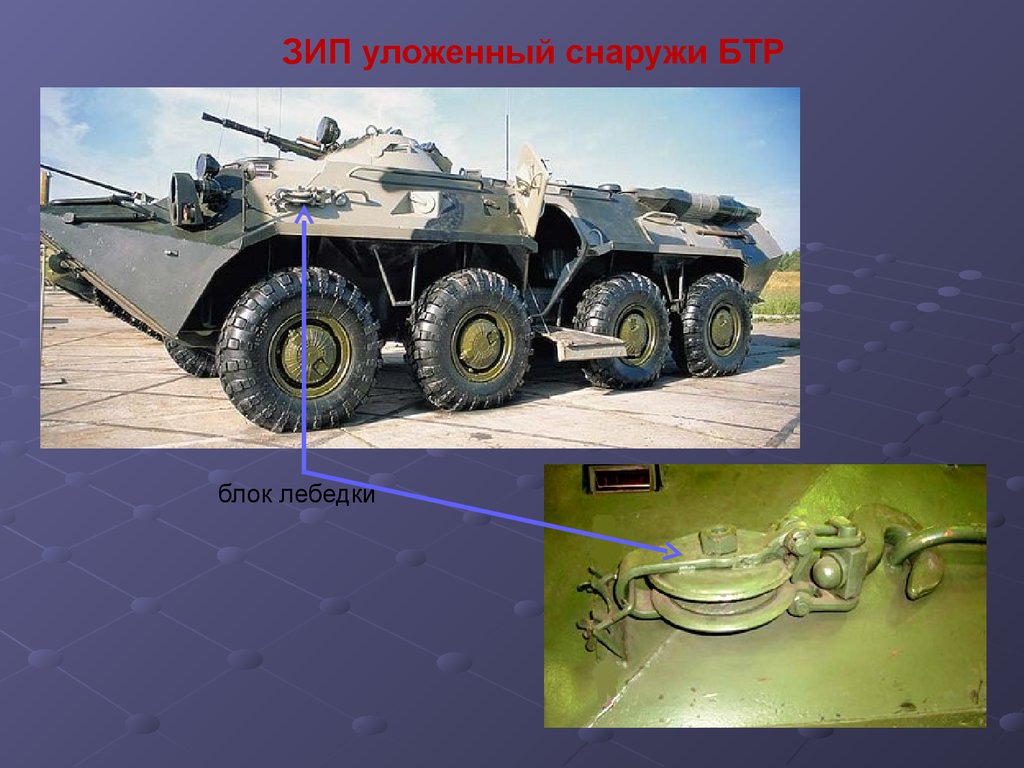 ЗИП уложенный снаружи БТР

блок лебедки